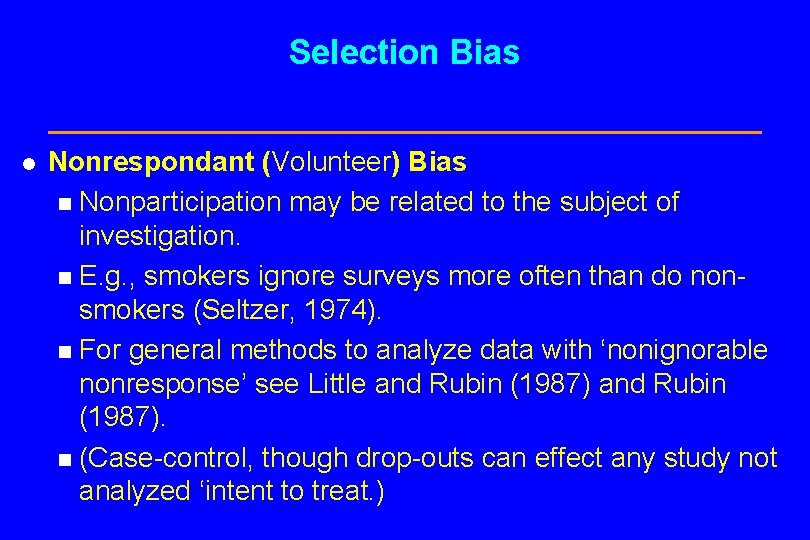 Selection Bias

Nonrespondant (Volunteer) Bias

Nonparticipation may be related to the subject of investigation.

E.g., smokers ignore surveys more often than do non-smokers (Seltzer, 1974).

For general methods to analyze data with ‘nonignorable nonresponse’ see Little and Rubin (1987) and Rubin (1987).

(Case-control, though drop-outs can effect any study not analyzed ‘intent to treat.)